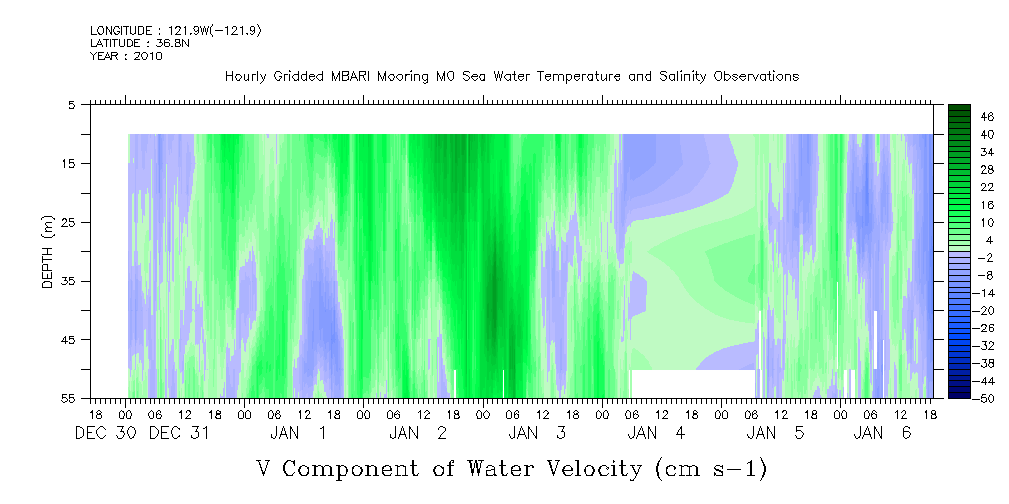 LONGITUDE : 121.9W(-121.9)
LATITUDE : 36.8N
YEAR : 2010

Hourly Gridded MBARI Mooring M0 Sea Water Temperature and Salinity Observations

DEPTH (m)

5
15
25
35
45
55

46
40
34
28
22
16
10
4
-2
-8
-14
-20
-26
-32
-38
-44
-50

18 00 06 12 18 00 06 12 18 00 06 12 18 00 06 12 18 00 06 12 18 00 06 12 18 00 06 12 18 00 06 12 18
DEC 30 DEC 31 JAN 1 JAN 2 JAN 3 JAN 4 JAN 5 JAN 6

V Component of Water Velocity (cm s-1)